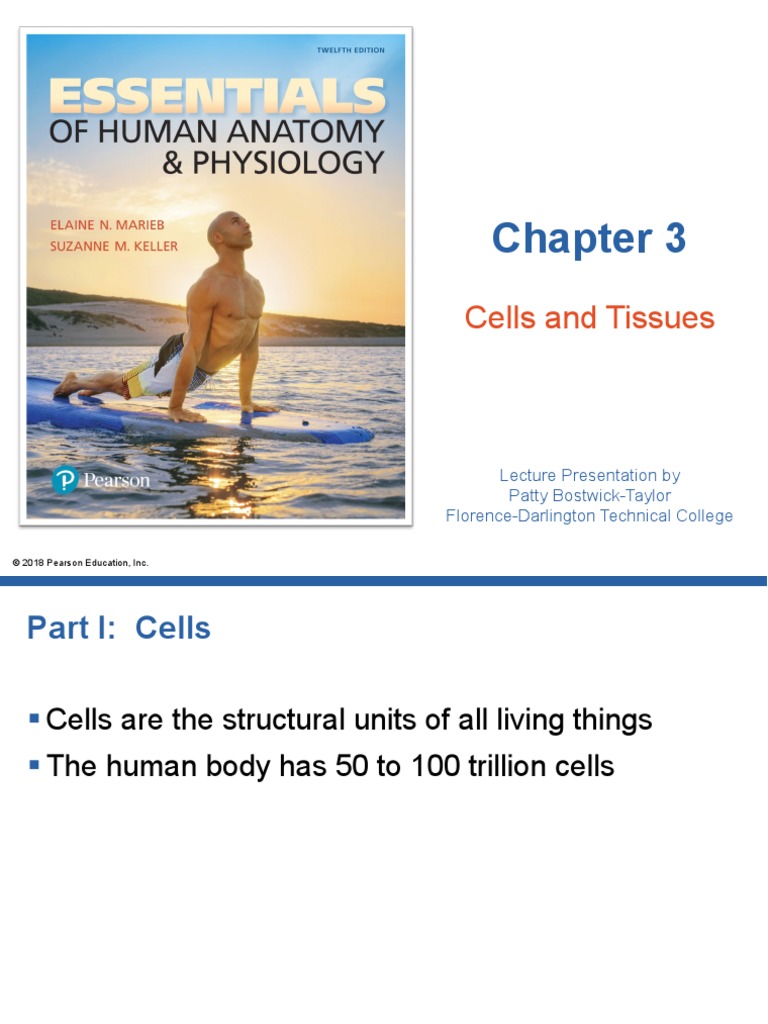 TWELFTH EDITION

ESSENTIALS
OF HUMAN ANATOMY
& PHYSIOLOGY

ELAINE N. MARIEB
SUZANNE M. KELLER

Pearson

Chapter 3

Cells and Tissues

Lecture Presentation by
Patty Bostwick-Taylor
Florence-Darlington Technical College

© 2018 Pearson Education, Inc.

Part I: Cells

▪ Cells are the structural units of all living things
▪ The human body has 50 to 100 trillion cells